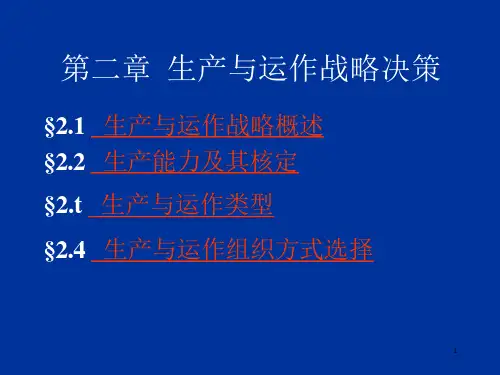 第二章 生产与运作战略决策

§2.1 生产与运作战略概述

§2.2 生产能力及其核定

§2.t 生产与运作类型

§2.4 生产与运作组织方式选择

1